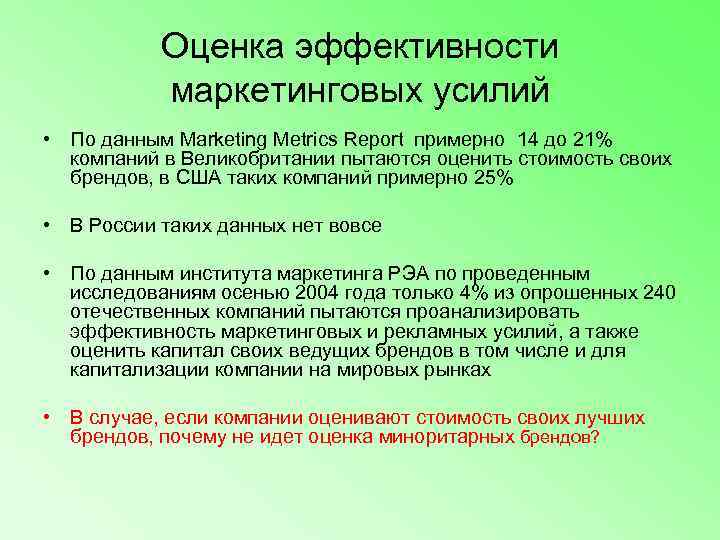 Оценка эффективности маркетинговых усилий

• По данным Marketing Metrics Report примерно 14 до 21% компаний в Великобритании пытаются оценить стоимость своих брендов, в США таких компаний примерно 25%

• В России таких данных нет вовсе

• По данным института маркетинга РЭА по проведенным исследованиям осенью 2004 года только 4% из опрошенных 240 отечественных компаний пытаются проанализировать эффективность маркетинговых и рекламных усилий, а также оценить капитал своих ведущих брендов в том числе и для капитализации компании на мировых рынках

• В случае, если компании оценивают стоимость своих лучших брендов, почему не идет оценка миноритарных брендов?